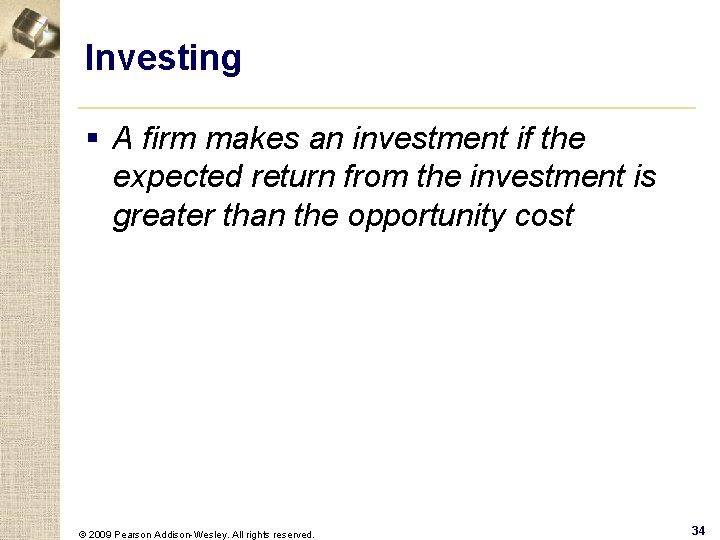 Investing

▪ A firm makes an investment if the expected return from the investment is greater than the opportunity cost

© 2009 Pearson Addison-Wesley. All rights reserved.

34